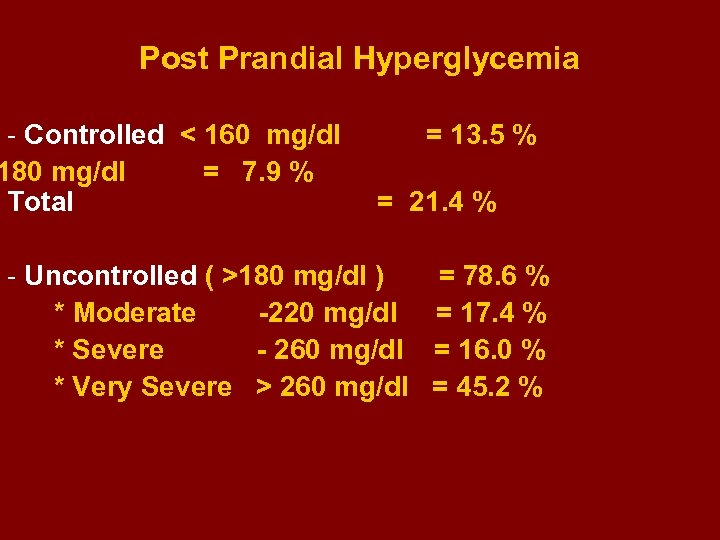 Post Prandial Hyperglycemia

- Controlled < 160 mg/dl = 13.5 %
180 mg/dl = 7.9 %
Total = 21.4 %

- Uncontrolled ( >180 mg/dl ) = 78.6 %
* Moderate -220 mg/dl = 17.4 %
* Severe - 260 mg/dl = 16.0 %
* Very Severe > 260 mg/dl = 45.2 %